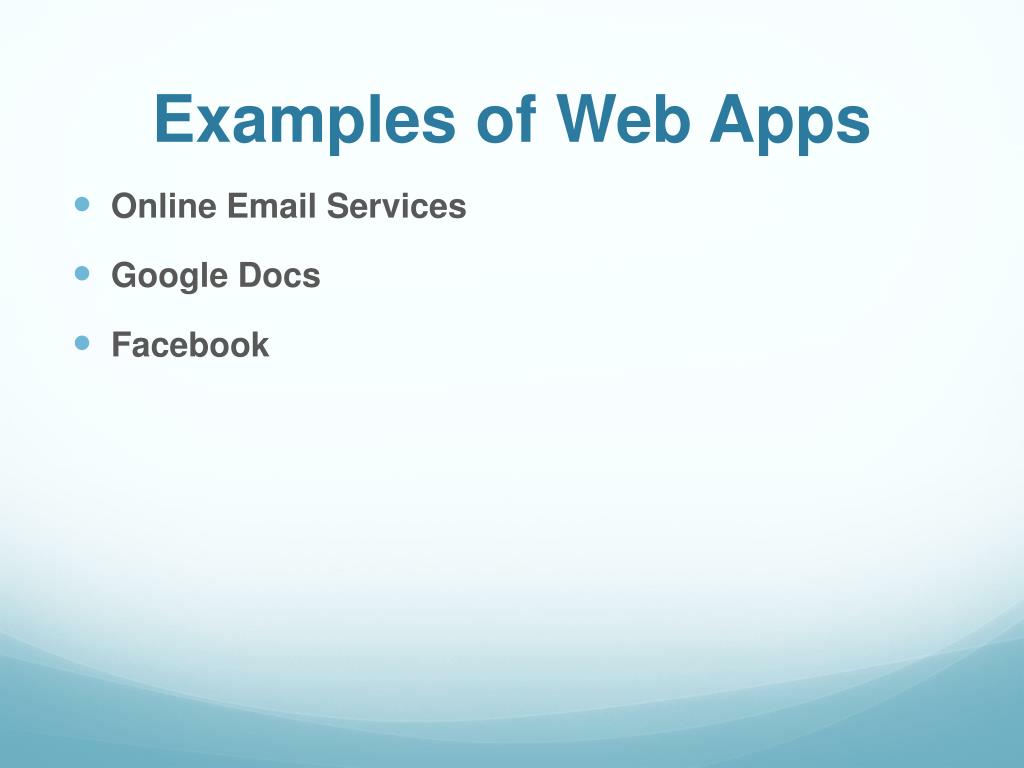 Examples of Web Apps

- Online Email Services
- Google Docs
- Facebook